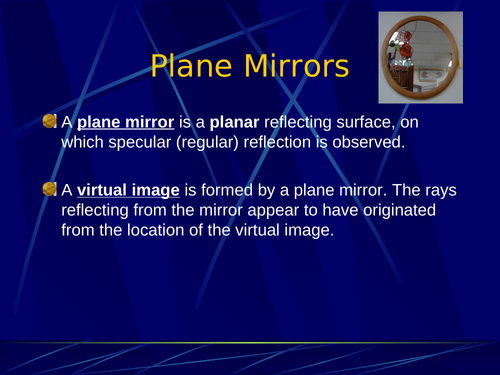 Plane Mirrors

A plane mirror is a planar reflecting surface, on which specular (regular) reflection is observed.

A virtual image is formed by a plane mirror. The rays reflecting from the mirror appear to have originated from the location of the virtual image.